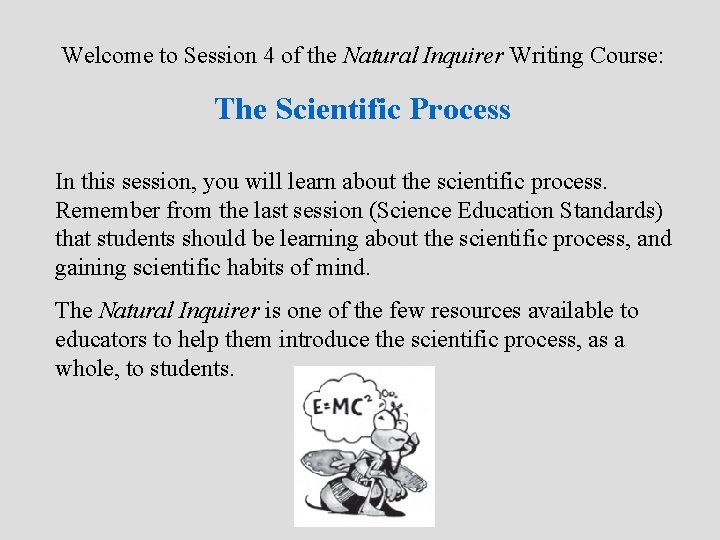 Welcome to Session 4 of the Natural Inquirer Writing Course:

The Scientific Process

In this session, you will learn about the scientific process. Remember from the last session (Science Education Standards) that students should be learning about the scientific process, and gaining scientific habits of mind.

The Natural Inquirer is one of the few resources available to educators to help them introduce the scientific process, as a whole, to students.

$E=MC^2$